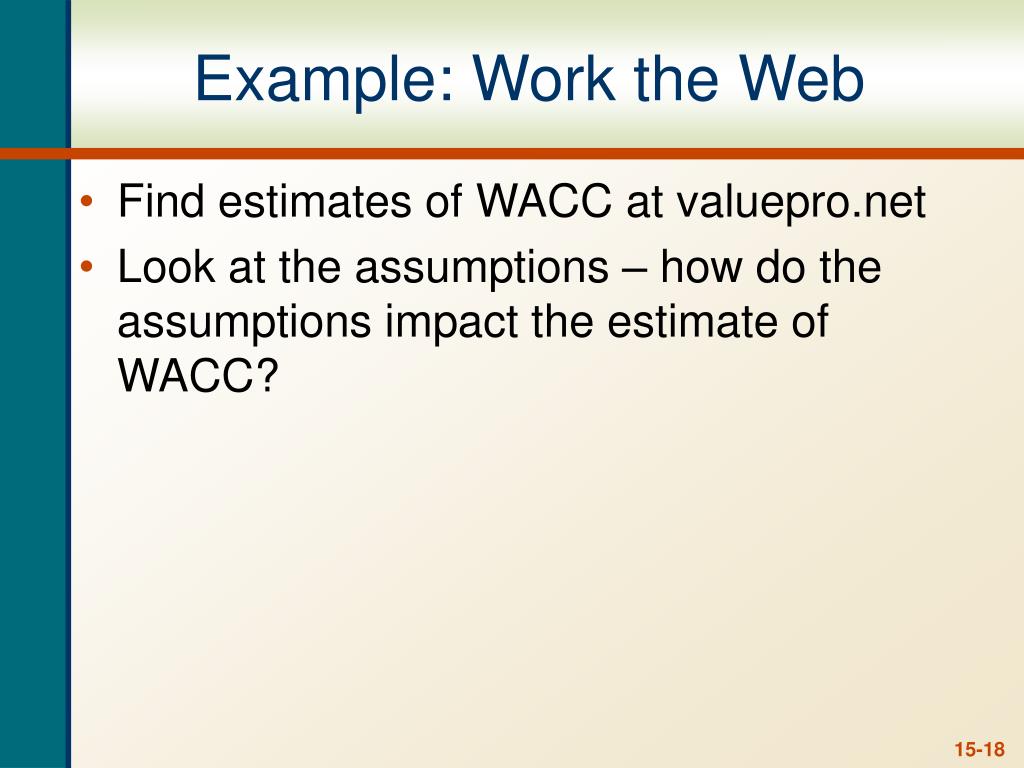 Example: Work the Web

• Find estimates of WACC at valuepro.net
• Look at the assumptions – how do the assumptions impact the estimate of WACC?

15-18